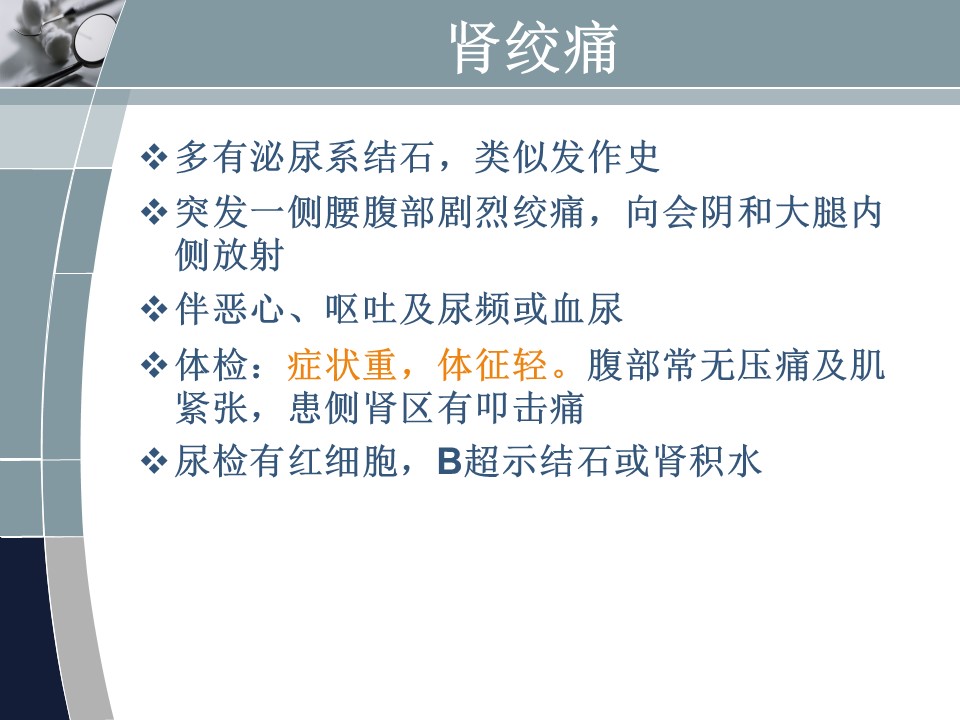 肾绞痛

❖ 多有泌尿系结石，类似发作史

❖ 突发一侧腰腹部剧烈绞痛，向会阴和大腿内侧放射

❖ 伴恶心、呕吐及尿频或血尿

❖ 体检：症状重，体征轻。腹部常无压痛及肌紧张，患侧肾区有叩击痛

❖ 尿检有红细胞，B超示结石或肾积水